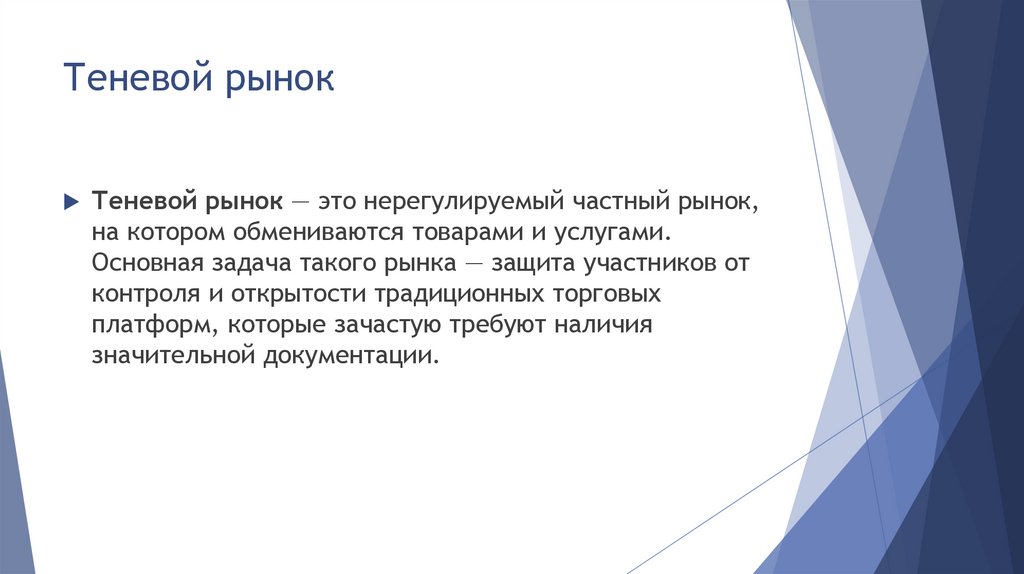 Теневой рынок

Теневой рынок — это нерегулируемый частный рынок, на котором обмениваются товарами и услугами. Основная задача такого рынка — защита участников от контроля и открытости традиционных торговых платформ, которые зачастую требуют наличия значительной документации.